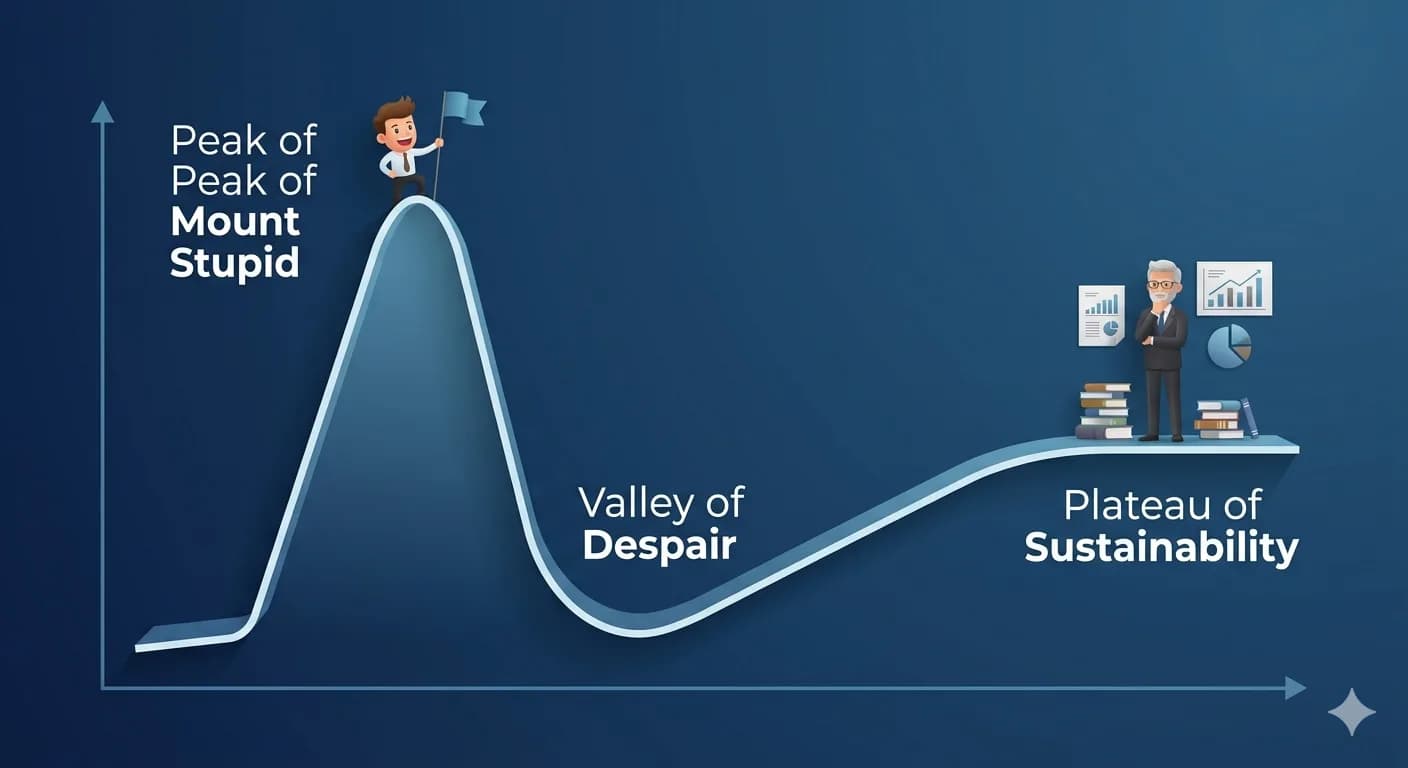 Peak of
Peak of
Mount
Stupid

Valley of
Despair

Plateau of
Sustainability